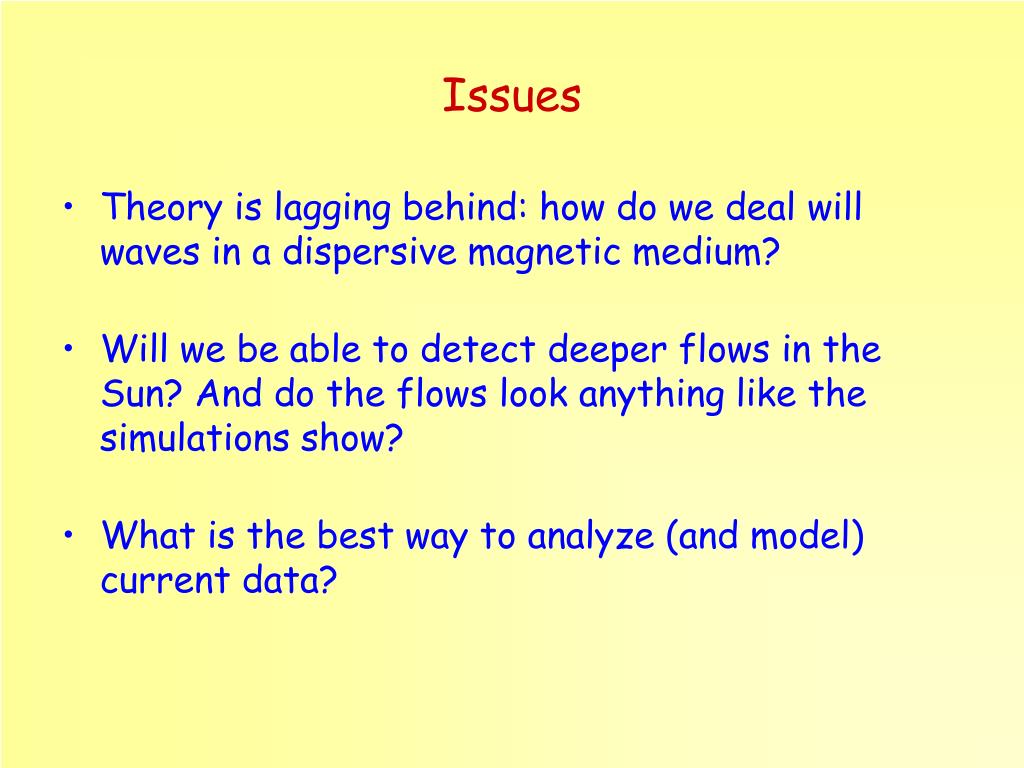 Issues

• Theory is lagging behind: how do we deal will waves in a dispersive magnetic medium?

• Will we be able to detect deeper flows in the Sun? And do the flows look anything like the simulations show?

• What is the best way to analyze (and model) current data?